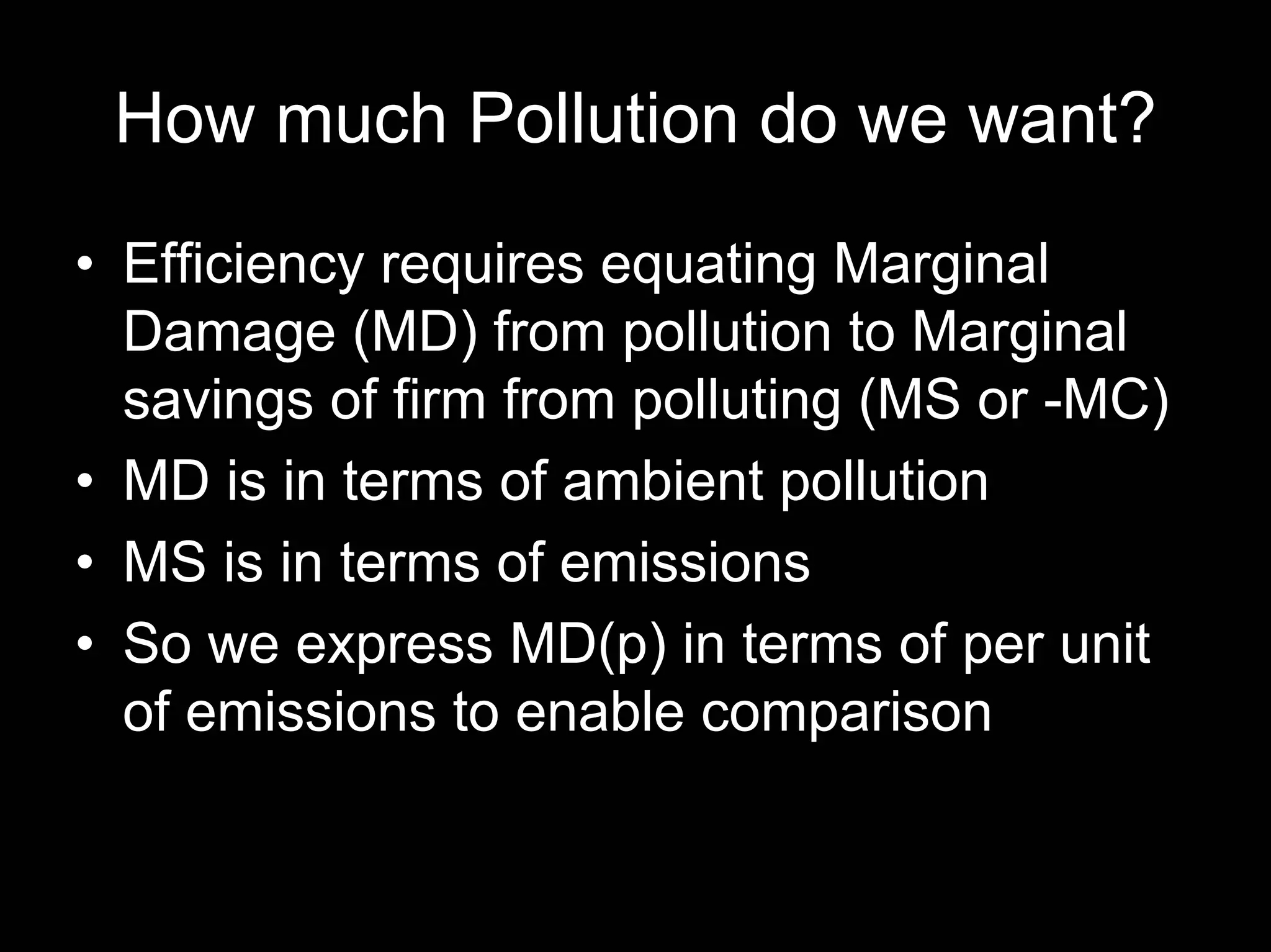 How much Pollution do we want?

• Efficiency requires equating Marginal Damage (MD) from pollution to Marginal savings of firm from polluting (MS or -MC)
• MD is in terms of ambient pollution
• MS is in terms of emissions
• So we express MD(p) in terms of per unit of emissions to enable comparison